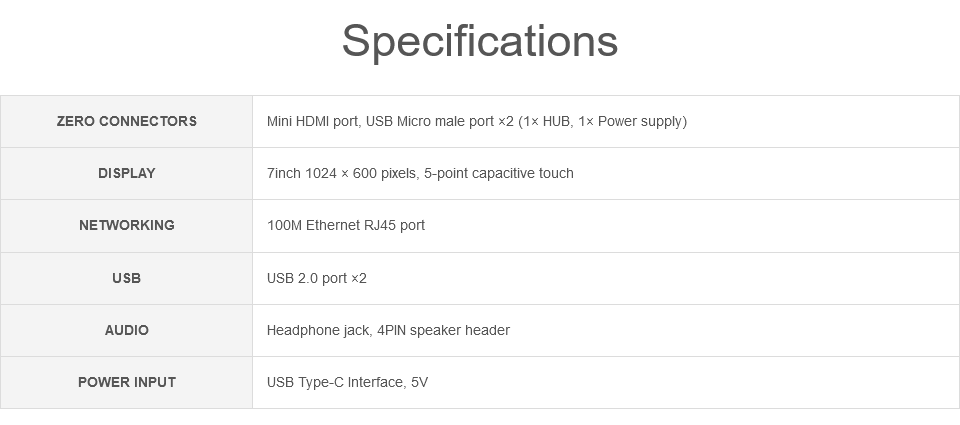 Specifications

| | |
|---|---|
| ZERO CONNECTORS | Mini HDMI port, USB Micro male port ×2 (1× HUB, 1× Power supply) |
| DISPLAY | 7inch 1024 × 600 pixels, 5-point capacitive touch |
| NETWORKING | 100M Ethernet RJ45 port |
| USB | USB 2.0 port ×2 |
| AUDIO | Headphone jack, 4PIN speaker header |
| POWER INPUT | USB Type-C Interface, 5V |